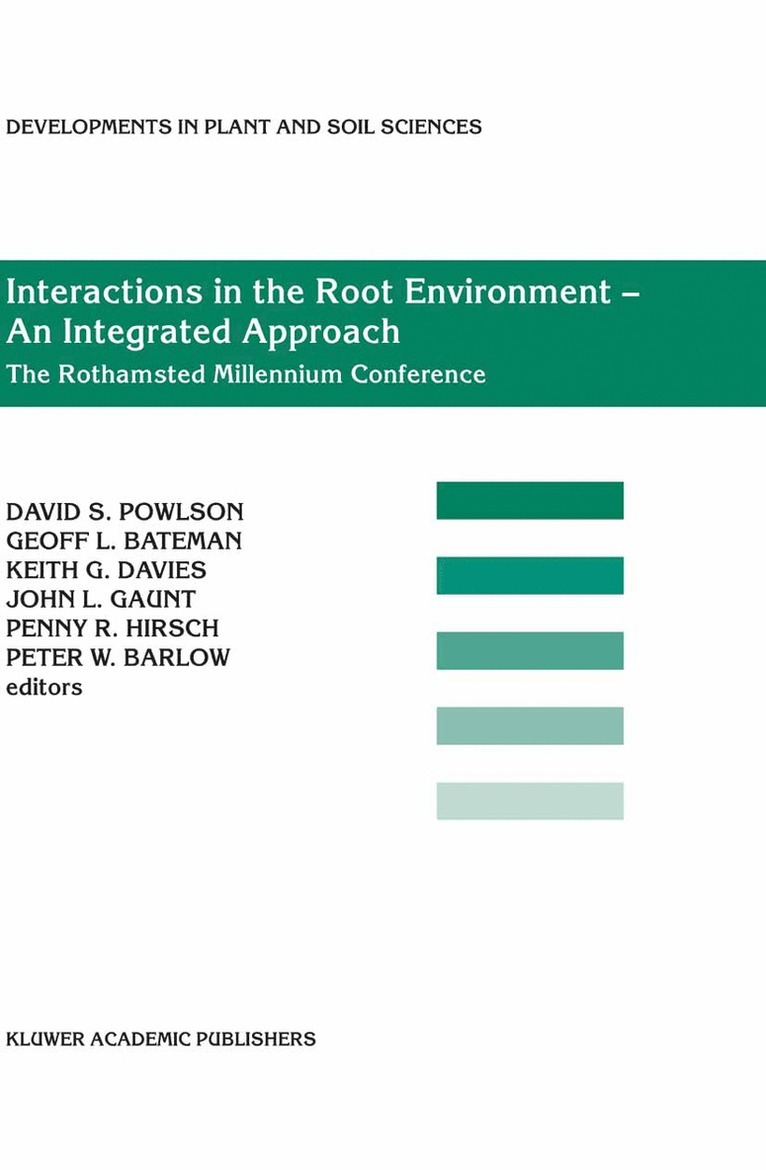 DEVELOPMENTS IN PLANT AND SOIL SCIENCES

Interactions in the Root Environment – An Integrated Approach

The Rothamsted Millennium Conference

DAVID S. POWLSON
GEOFF L. BATEMAN
KEITH G. DAVIES
JOHN L. GAUNT
PENNY R. HIRSCH
PETER W. BARLOW
editors

KLUWER ACADEMIC PUBLISHERS